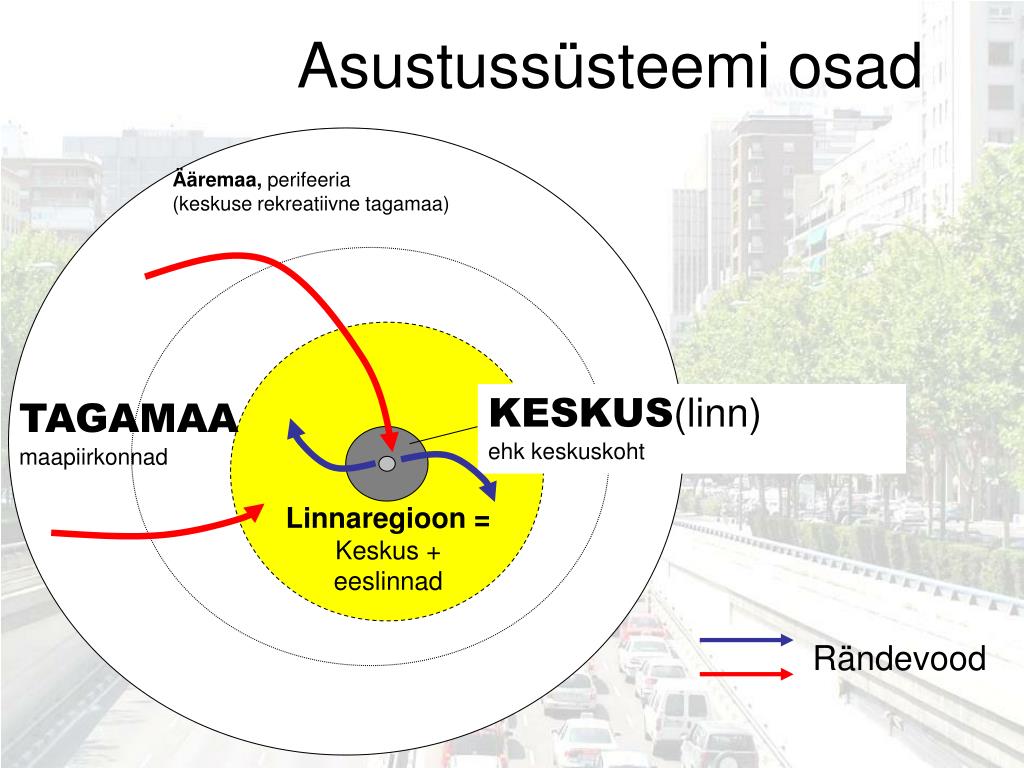 Asustussüsteemi osad

Ääremaa, perifeeria
(keskuse rekreatiivne tagamaa)

TAGAMAA
maapiirkonnad

KESKUS(linn)
ehk keskuskoht

Linnaregioon =
Keskus +
eeslinnad

Rändevood